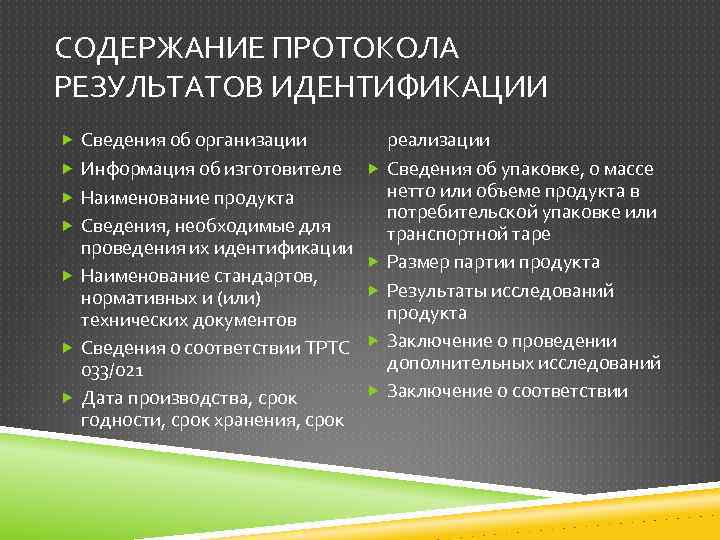 СОДЕРЖАНИЕ ПРОТОКОЛА РЕЗУЛЬТАТОВ ИДЕНТИФИКАЦИИ

Сведения об организации

Информация об изготовителе

Наименование продукта

Сведения, необходимые для проведения их идентификации

Наименование стандартов, нормативных и (или) технических документов

Сведения о соответствии ТРТС 033/021

Дата производства, срок годности, срок хранения, срок реализации

Сведения об упаковке, о массе нетто или объеме продукта в потребительской упаковке или транспортной таре

Размер партии продукта

Результаты исследований продукта

Заключение о проведении дополнительных исследований

Заключение о соответствии